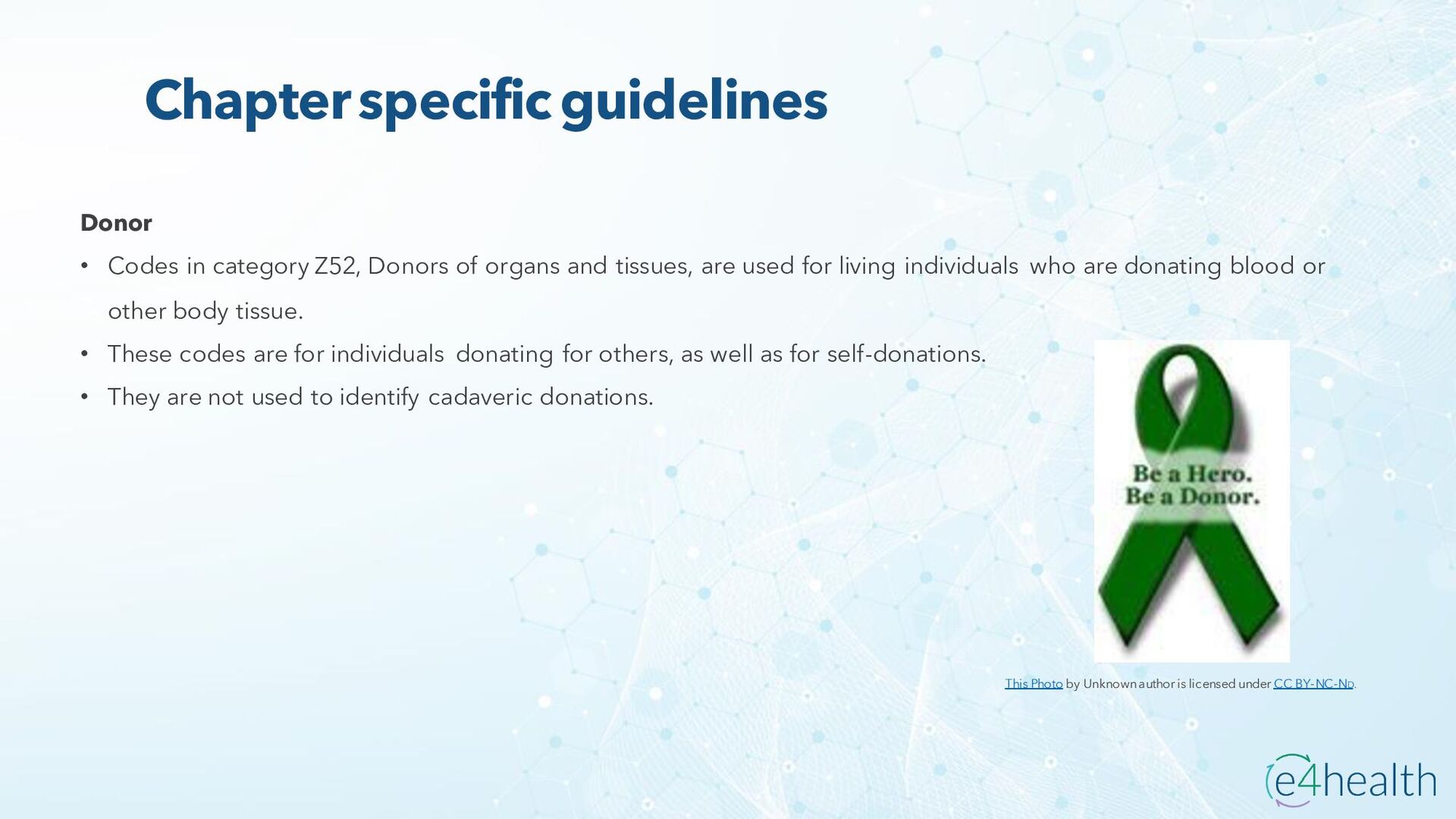 Chapter specific guidelines

Donor

• Codes in category Z52, Donors of organs and tissues, are used for living individuals who are donating blood or other body tissue.
• These codes are for individuals donating for others, as well as for self-donations.
• They are not used to identify cadaveric donations.

Be a Hero.
Be a Donor.

This Photo by Unknown author is licensed under CC BY-NC-ND.

e4health